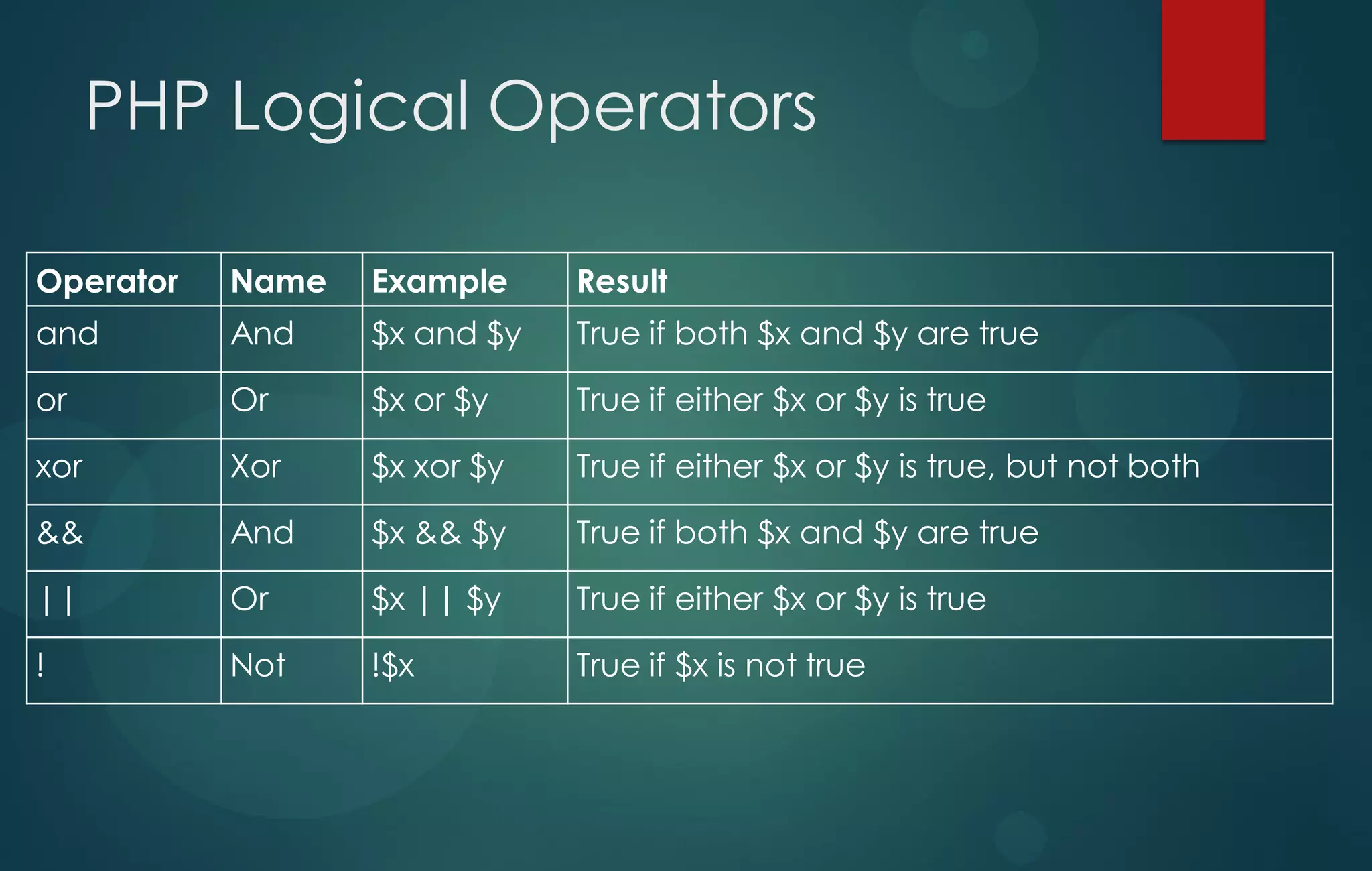 PHP Logical Operators

| Operator | Name | Example | Result |
|---|---|---|---|
| and | And | \$x and \$y | True if both \$x and \$y are true |
| or | Or | \$x or \$y | True if either \$x or \$y is true |
| xor | Xor | \$x xor \$y | True if either \$x or \$y is true, but not both |
| && | And | \$x && \$y | True if both \$x and \$y are true |
| \|\| | Or | \$x \|\| \$y | True if either \$x or \$y is true |
| ! | Not | !\$x | True if \$x is not true |